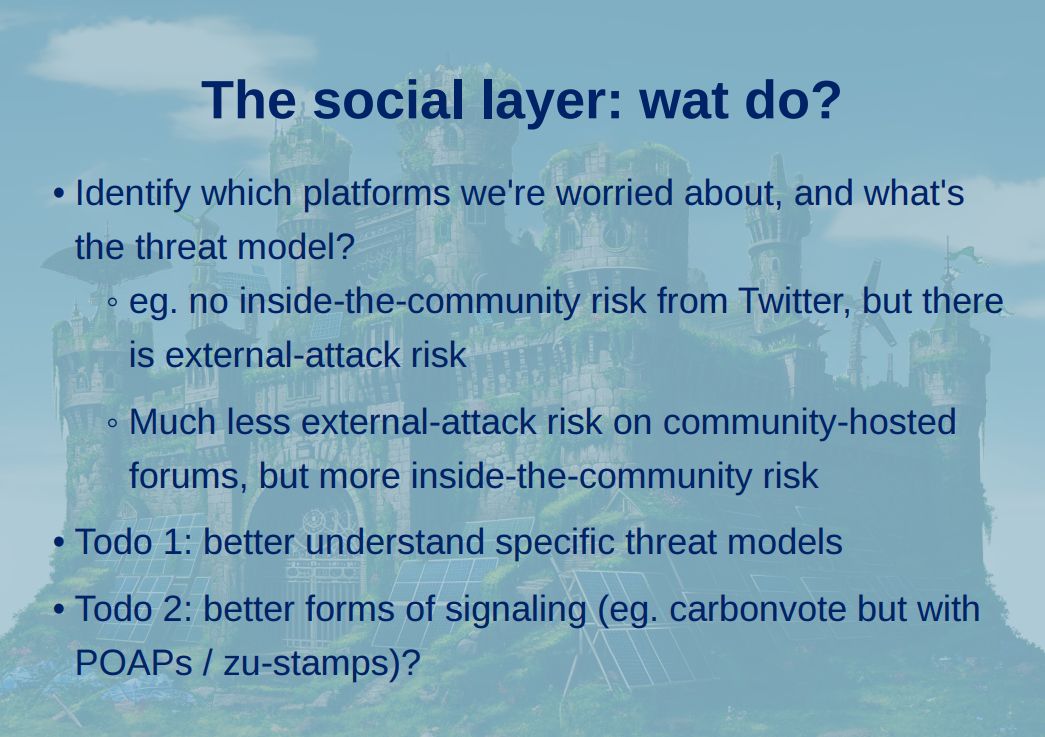 The social layer: wat do?

• Identify which platforms we're worried about, and what's the threat model?

◦ eg. no inside-the-community risk from Twitter, but there is external-attack risk

◦ Much less external-attack risk on community-hosted forums, but more inside-the-community risk

• Todo 1: better understand specific threat models

• Todo 2: better forms of signaling (eg. carbonvote but with POAPs / zu-stamps)?